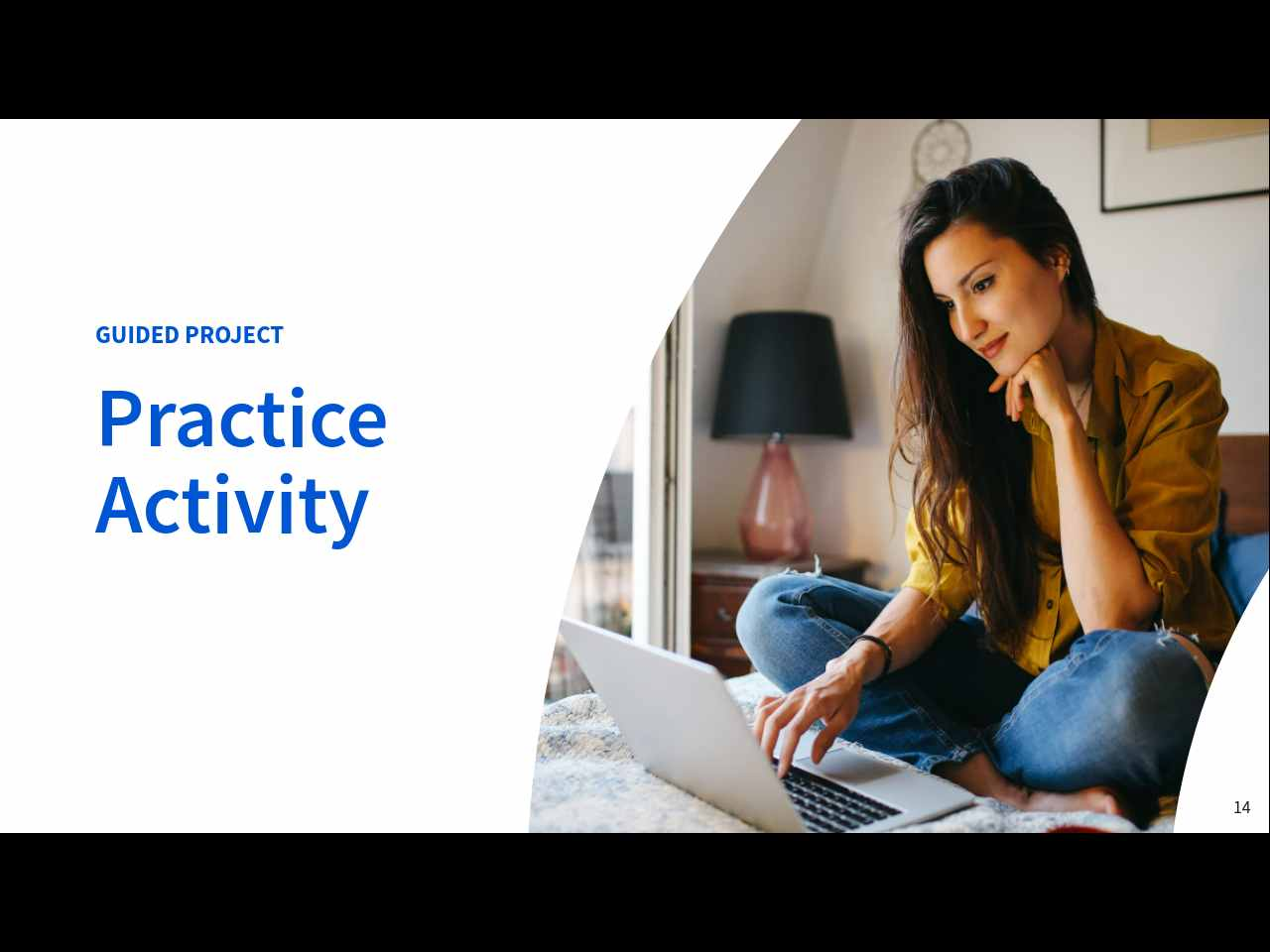 GUIDED PROJECT

Practice Activity

14